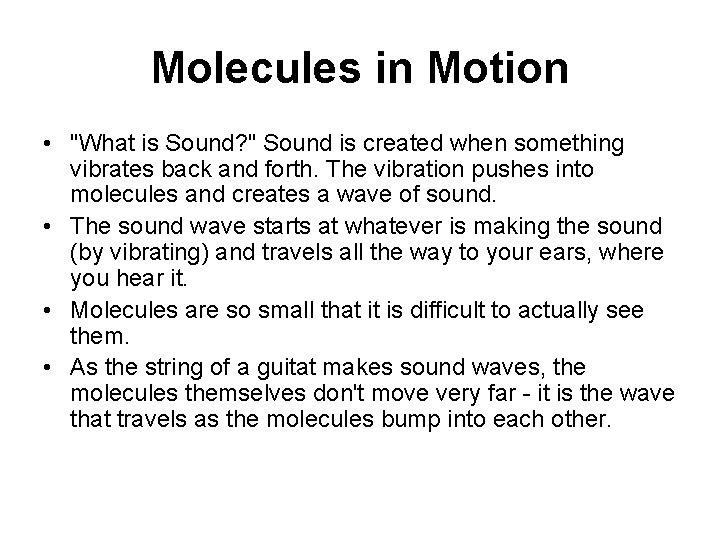 Molecules in Motion

• "What is Sound?" Sound is created when something vibrates back and forth. The vibration pushes into molecules and creates a wave of sound.
• The sound wave starts at whatever is making the sound (by vibrating) and travels all the way to your ears, where you hear it.
• Molecules are so small that it is difficult to actually see them.
• As the string of a guitat makes sound waves, the molecules themselves don't move very far - it is the wave that travels as the molecules bump into each other.